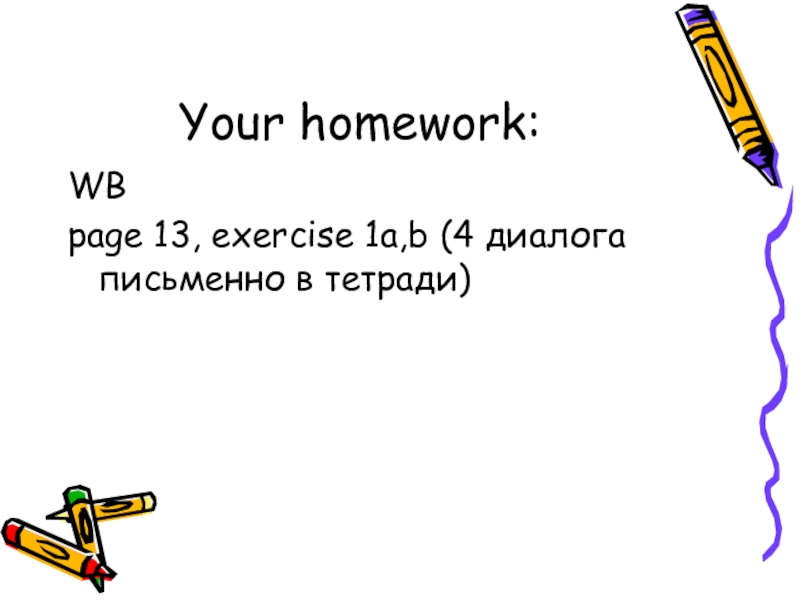 Your homework:

WB

page 13, exercise 1a,b (4 диалога письменно в тетради)